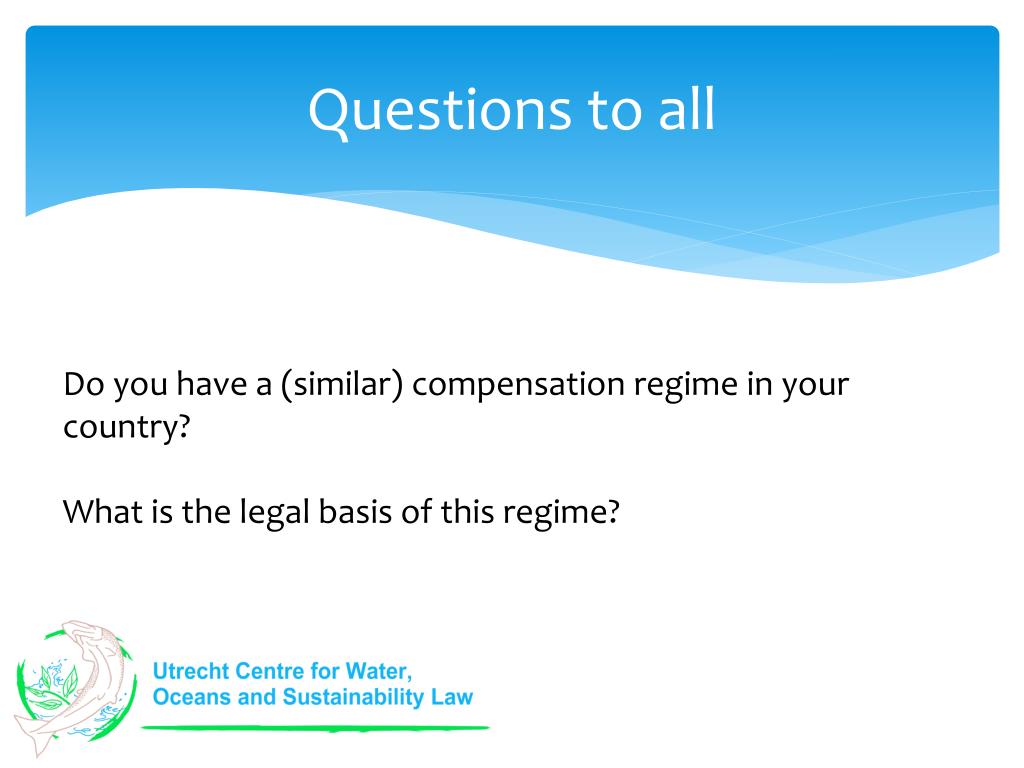 Questions to all

Do you have a (similar) compensation regime in your country?

What is the legal basis of this regime?

Utrecht Centre for Water, Oceans and Sustainability Law